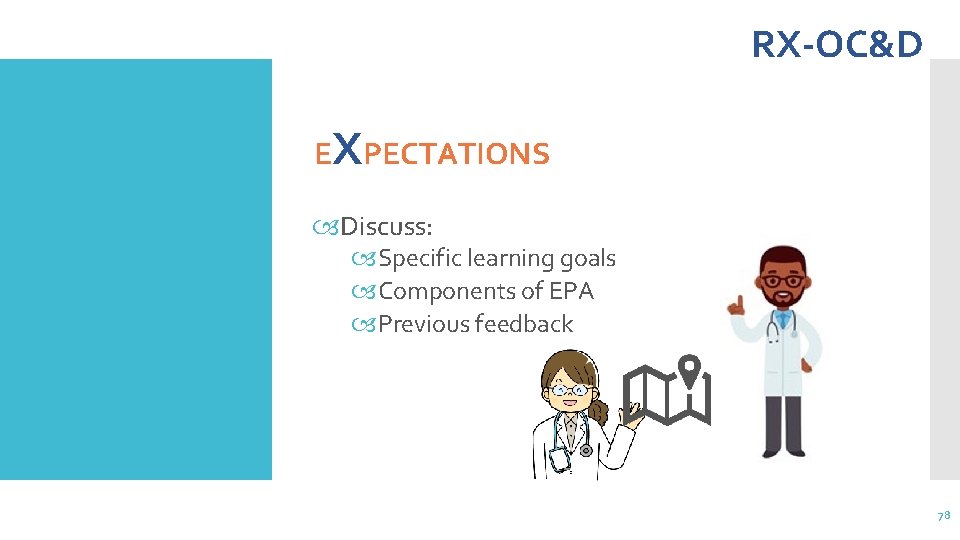 RX-OC&D

EXPECTATIONS

Discuss:

Specific learning goals

Components of EPA

Previous feedback

78